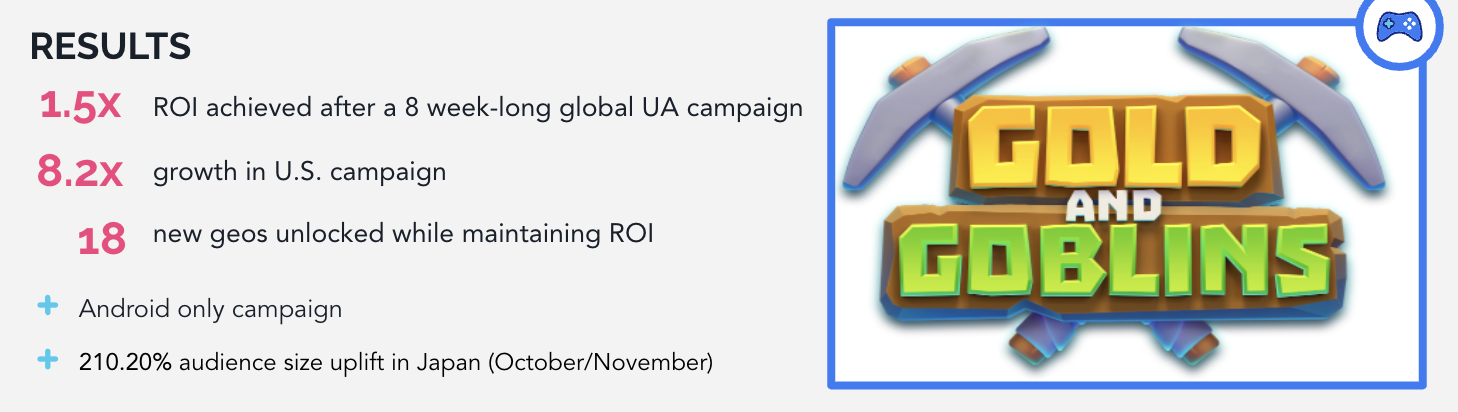 RESULTS

1.5X ROI achieved after a 8 week-long global UA campaign

8.2X growth in U.S. campaign

18 new geos unlocked while maintaining ROI

+ Android only campaign

+ 210.20% audience size uplift in Japan (October/November)

GOLD AND GOBLINS